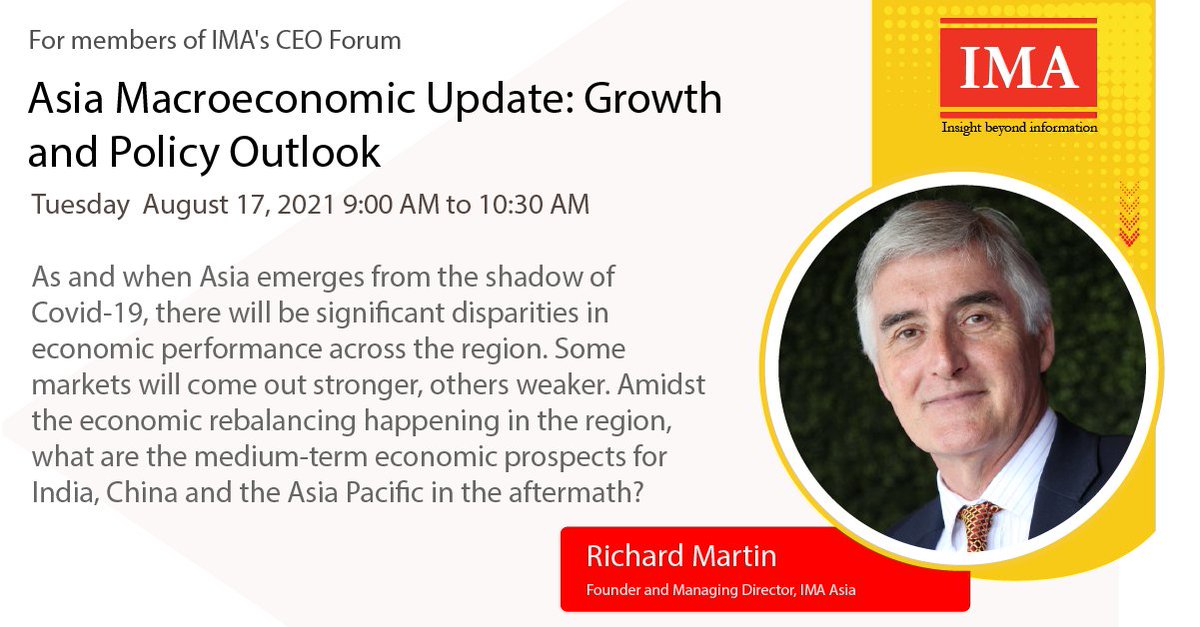 For members of IMA's CEO Forum

Asia Macroeconomic Update: Growth and Policy Outlook

Tuesday August 17, 2021 9:00 AM to 10:30 AM

As and when Asia emerges from the shadow of Covid-19, there will be significant disparities in economic performance across the region. Some markets will come out stronger, others weaker. Amidst the economic rebalancing happening in the region, what are the medium-term economic prospects for India, China and the Asia Pacific in the aftermath?

IMA

Insight beyond information

Richard Martin

Founder and Managing Director, IMA Asia